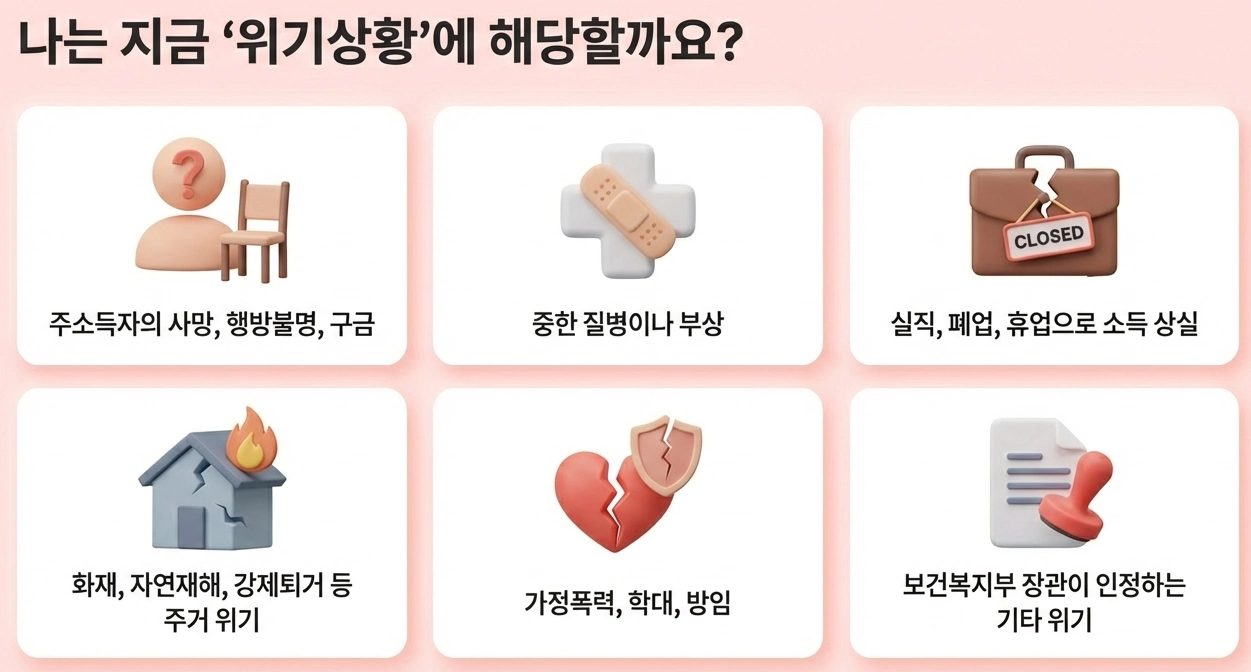 나는 지금 '위기상황'에 해당할까요?

?

주소득자의 사망, 행방불명, 구금

중한 질병이나 부상

CLOSED

실직, 폐업, 휴업으로 소득 상실

화재, 자연재해, 강제퇴거 등 주거 위기

가정폭력, 학대, 방임

보건복지부 장관이 인정하는 기타 위기